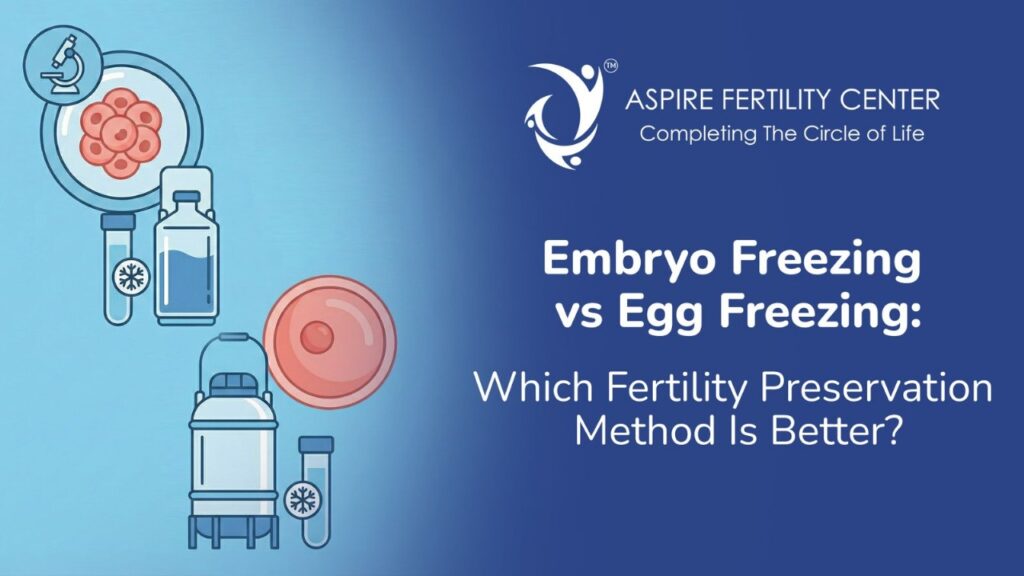 TM
ASPIRE FERTILITY CENTER
Completing The Circle of Life

Embryo Freezing vs Egg Freezing:

Which Fertility Preservation Method Is Better?